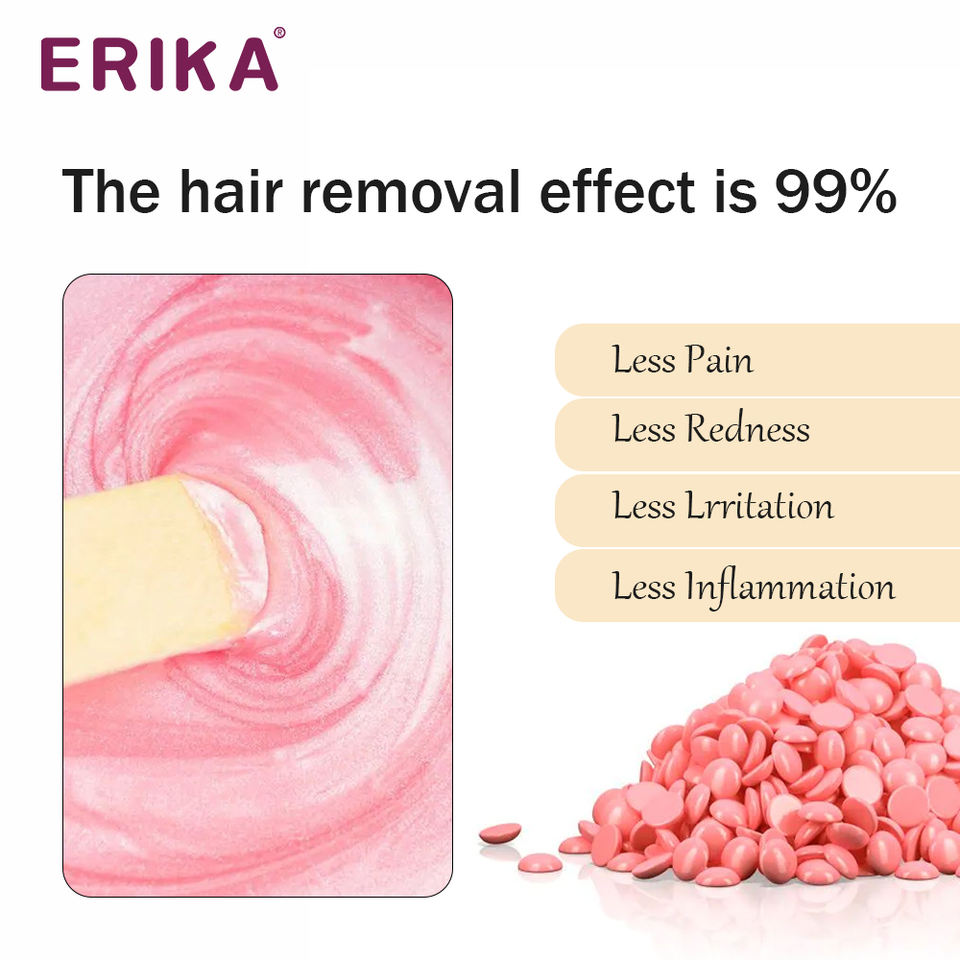 ERIKA®

The hair removal effect is 99%

Less Pain

Less Redness

Less Lrritation

Less Inflammation